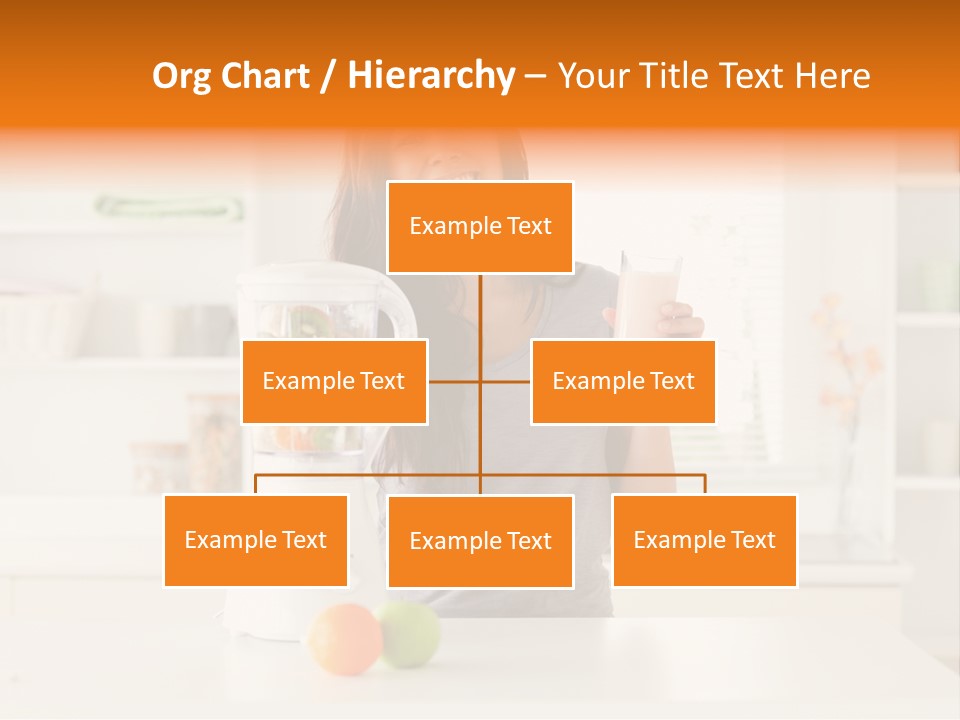 Org Chart / Hierarchy – Your Title Text Here

Example Text

Example Text

Example Text

Example Text

Example Text

Example Text